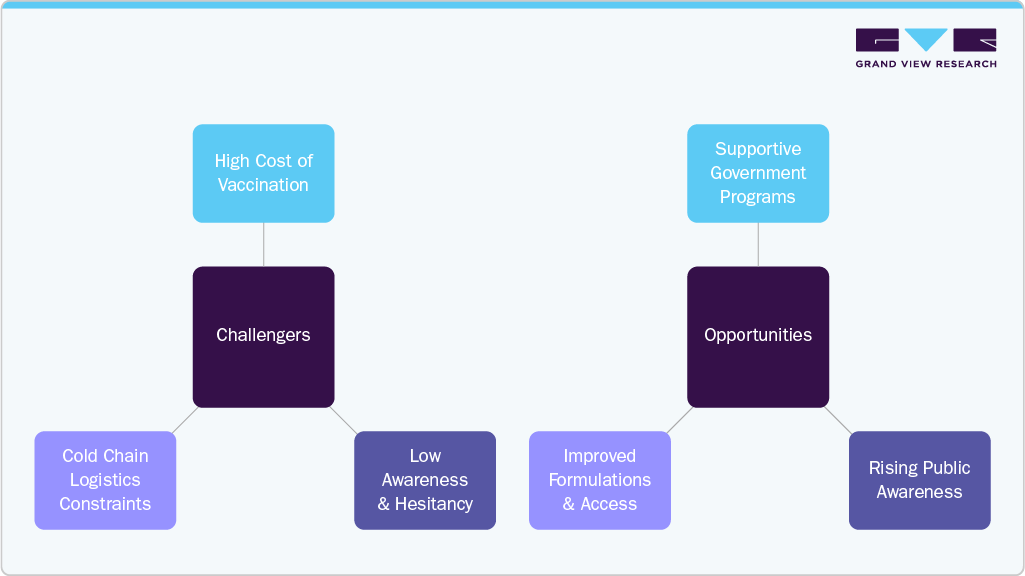 GRAND VIEW RESEARCH

High Cost of Vaccination

Challengers

Cold Chain Logistics Constraints

Low Awareness & Hesitancy

Supportive Government Programs

Opportunities

Improved Formulations & Access

Rising Public Awareness